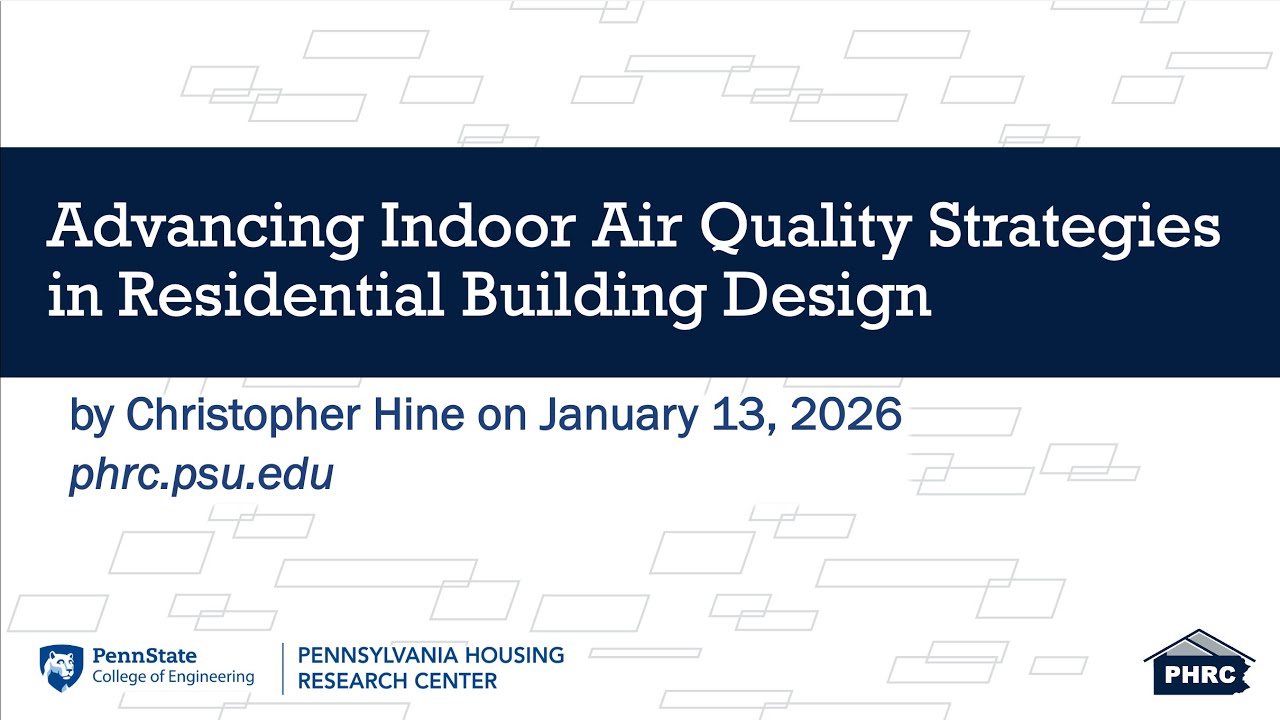 Advancing Indoor Air Quality Strategies in Residential Building Design

by Christopher Hine on January 13, 2026
phrc.psu.edu

PennState
College of Engineering

PENNSYLVANIA HOUSING RESEARCH CENTER

PHRC